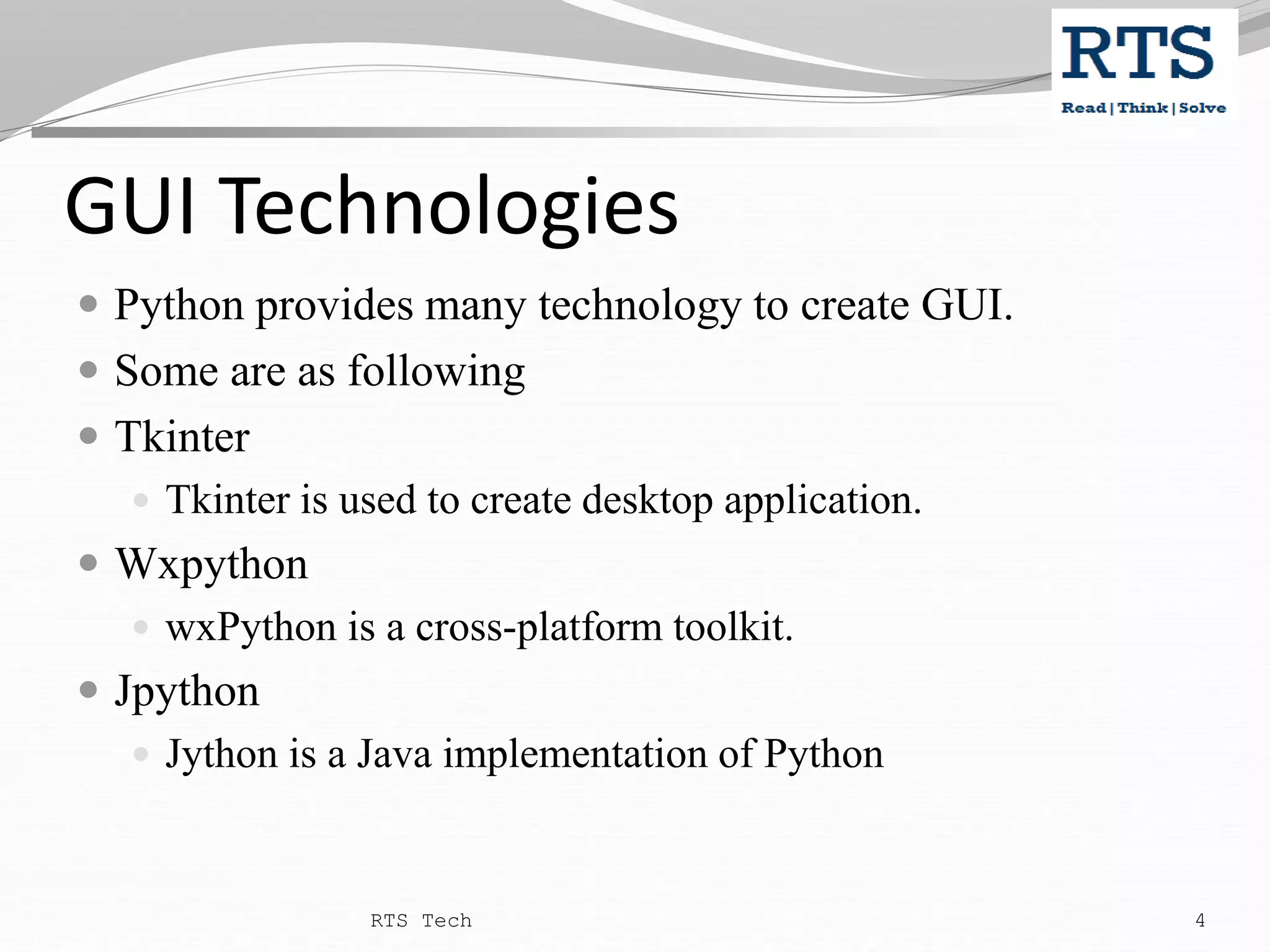 RTS
Read | Think | Solve

GUI Technologies

- Python provides many technology to create GUI.
- Some are as following
- Tkinter
  - Tkinter is used to create desktop application.
- Wxpython
  - wxPython is a cross-platform toolkit.
- Jpython
  - Jython is a Java implementation of Python

RTS Tech

4